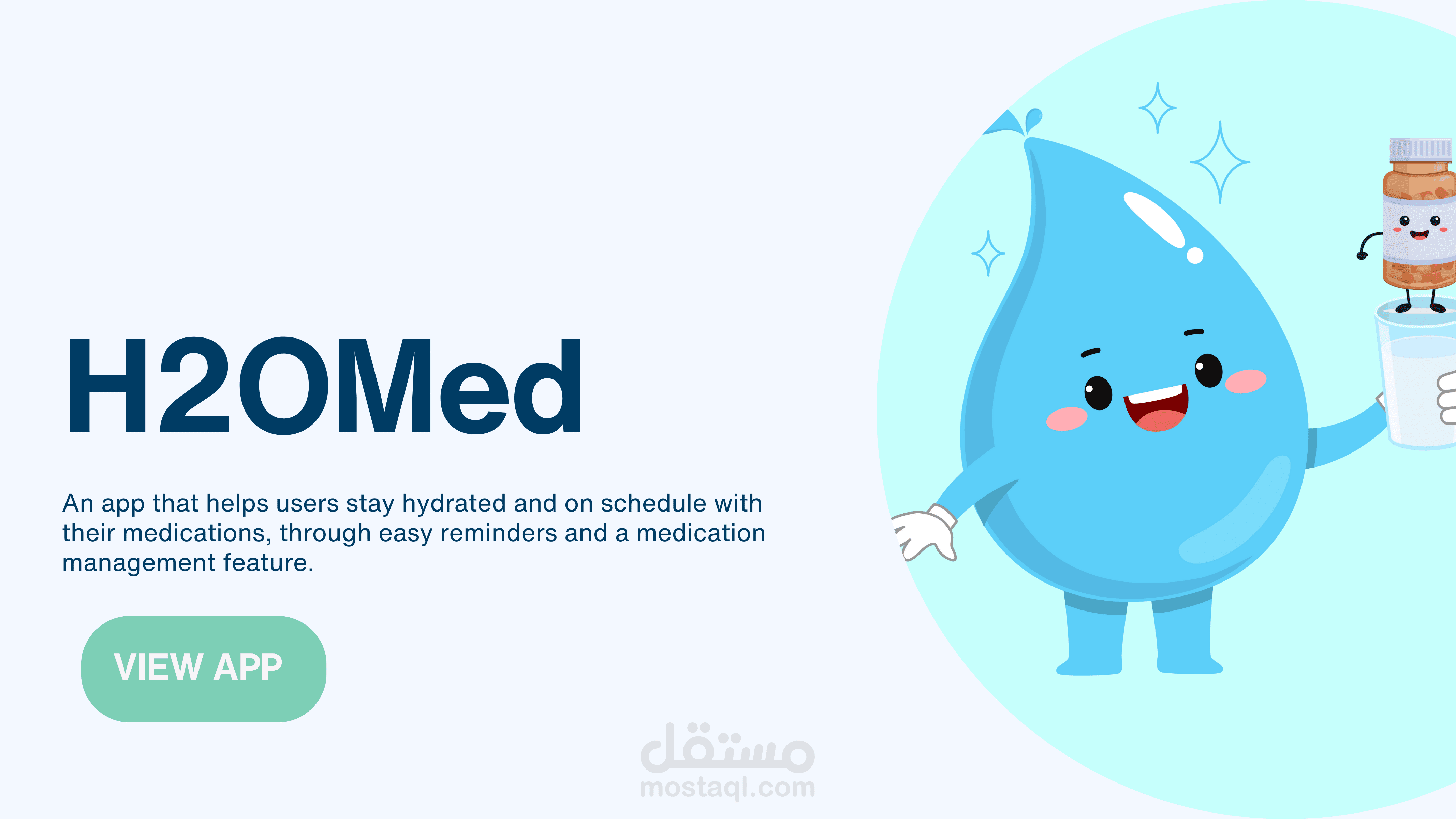 H2OMed

An app that helps users stay hydrated and on schedule with their medications, through easy reminders and a medication management feature.

VIEW APP

مستقل
mostaql.com